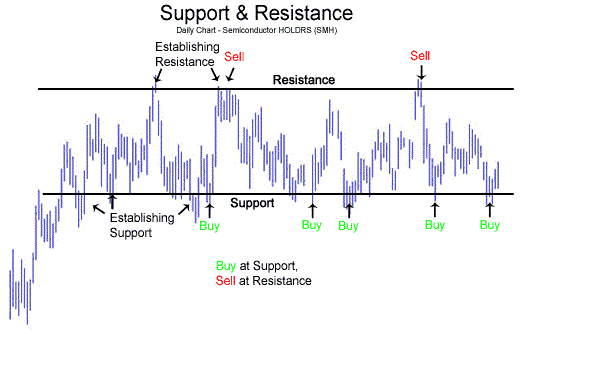 Support & Resistance
Daily Chart - Semiconductor HOLDRS (SMH)

Establishing Resistance

Sell

Sell

Resistance

Support

Establishing Support

Buy

Buy

Buy

Buy

Buy

Buy at Support,
Sell at Resistance